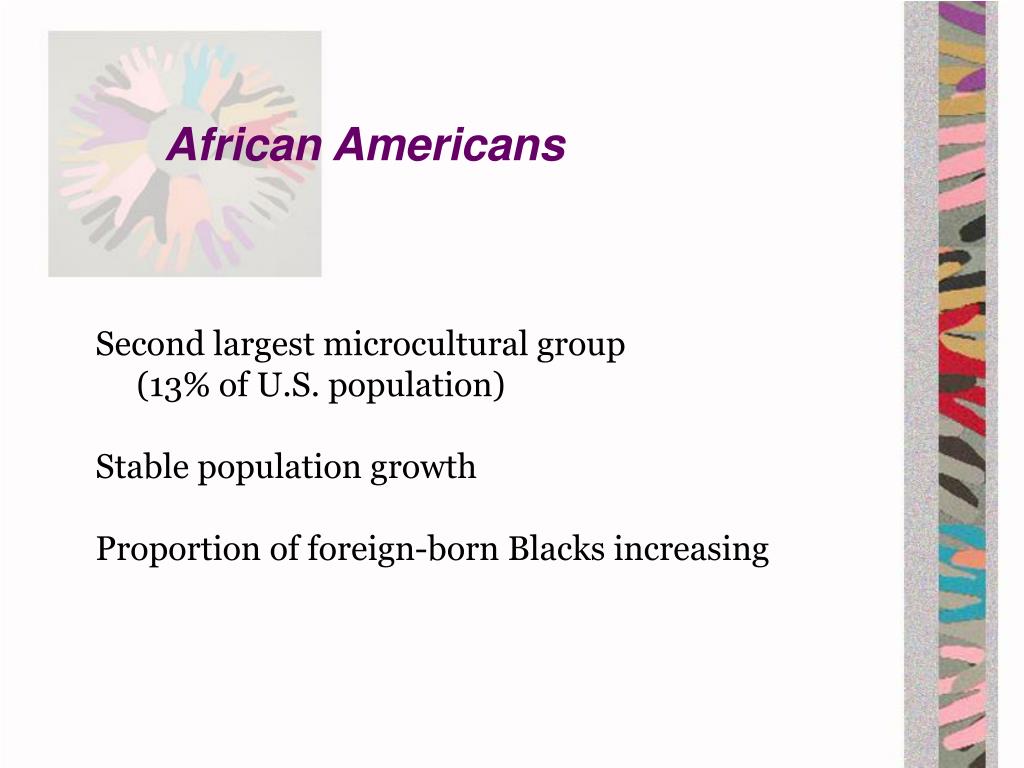 African Americans

Second largest microcultural group
(13% of U.S. population)

Stable population growth

Proportion of foreign-born Blacks increasing